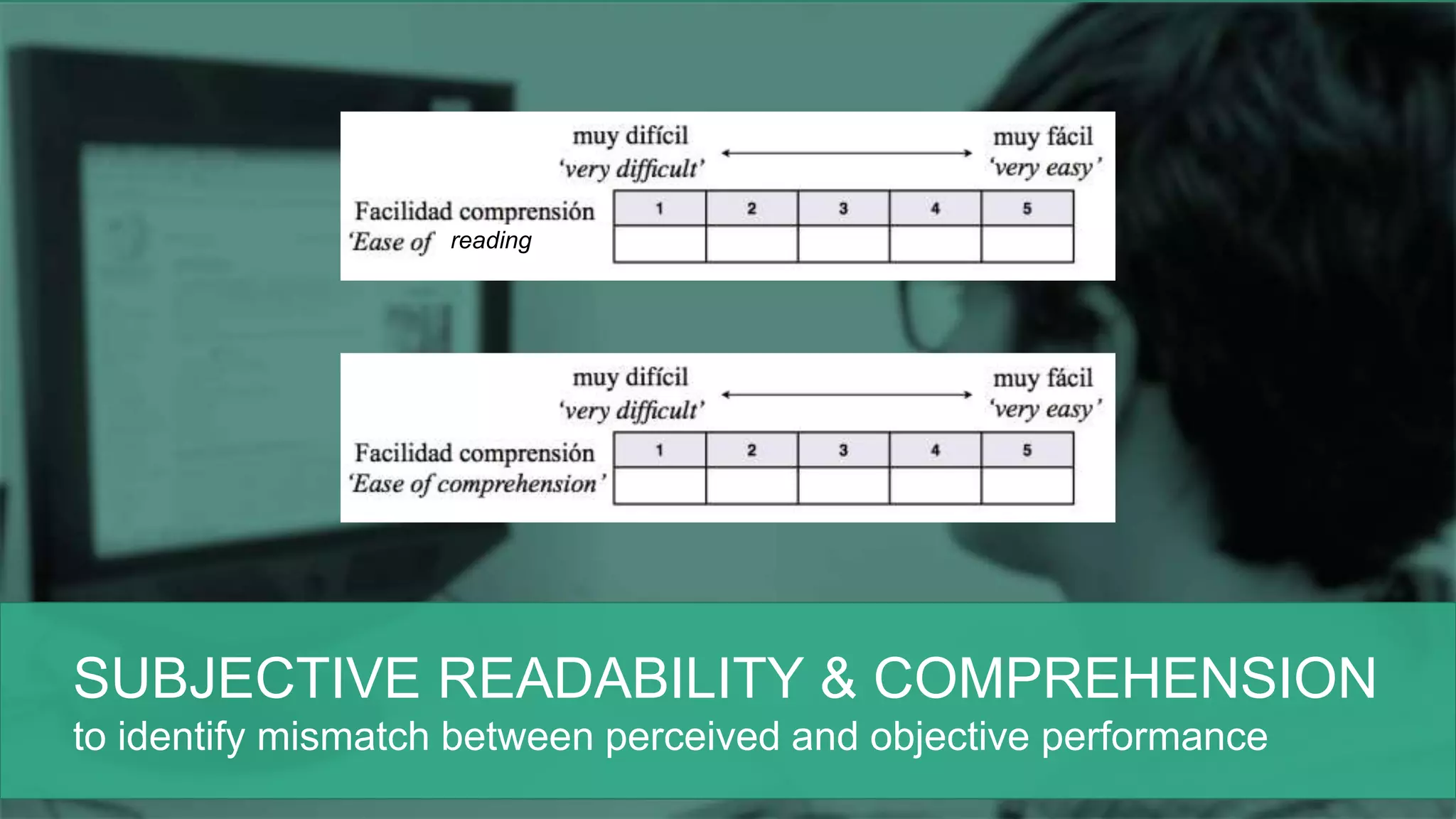 muy difícil
'very difficult'

muy fácil
'very easy'

Facilidad comprensión
'Ease of reading

| 1 | 2 | 3 | 4 | 5 |
|---|---|---|---|---|
| | | | | |

muy difícil
'very difficult'

muy fácil
'very easy'

Facilidad comprensión
'Ease of comprehension'

| 1 | 2 | 3 | 4 | 5 |
|---|---|---|---|---|
| | | | | |

SUBJECTIVE READABILITY & COMPREHENSION
to identify mismatch between perceived and objective performance